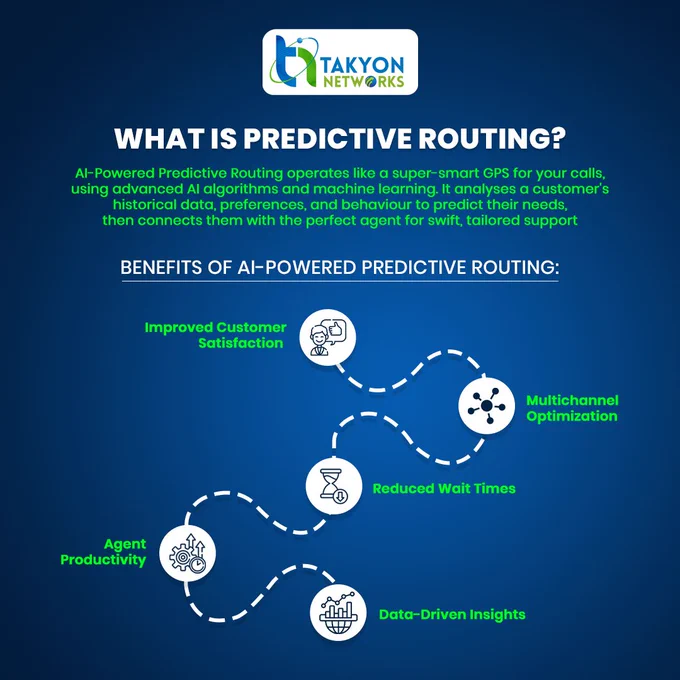 TAKYON NETWORKS

WHAT IS PREDICTIVE ROUTING?

AI-Powered Predictive Routing operates like a super-smart GPS for your calls, using advanced AI algorithms and machine learning. It analyses a customer's historical data, preferences, and behaviour to predict their needs, then connects them with the perfect agent for swift, tailored support

BENEFITS OF AI-POWERED PREDICTIVE ROUTING:

Improved Customer Satisfaction

Multichannel Optimization

Reduced Wait Times

Agent Productivity

Data-Driven Insights